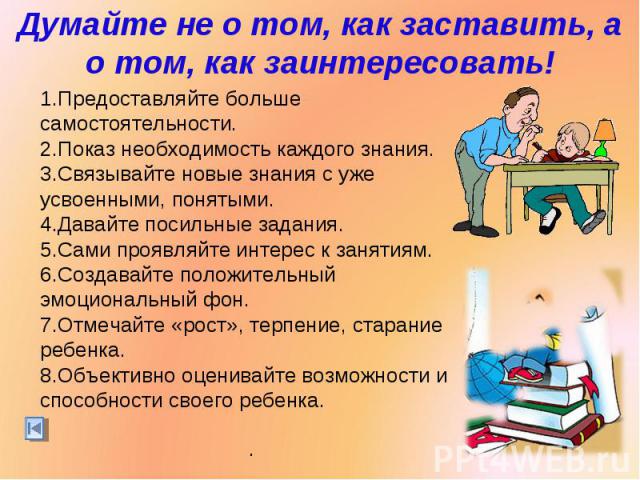 Думайте не о том, как заставить, а о том, как заинтересовать!

1.Предоставляйте больше самостоятельности.
2.Показ необходимость каждого знания.
3.Связывайте новые знания с уже усвоенными, понятыми.
4.Давайте посильные задания.
5.Сами проявляйте интерес к занятиям.
6.Создавайте положительный эмоциональный фон.
7.Отмечайте «рост», терпение, старание ребенка.
8.Объективно оценивайте возможности и способности своего ребенка.

.

PPt4WEB.ru